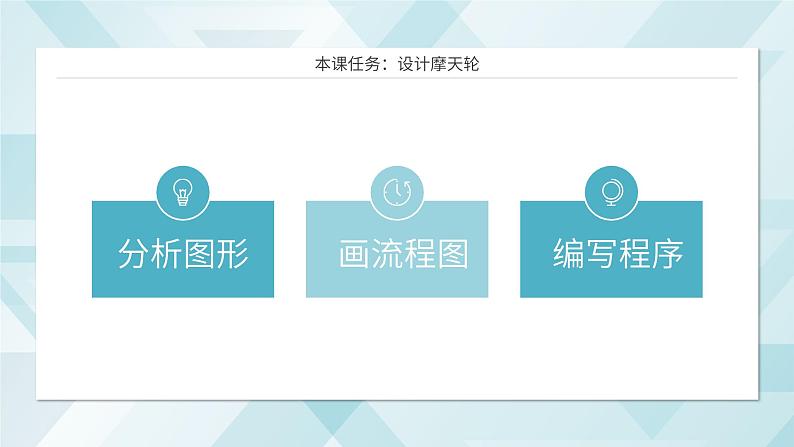 本课任务：设计摩天轮

分析图形

画流程图

编写程序